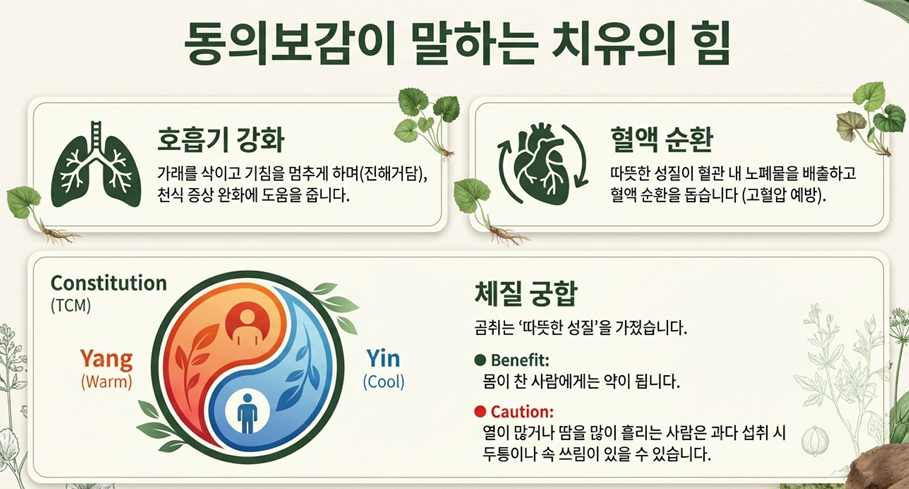 동의보감이 말하는 치유의 힘

호흡기 강화

가래를 삭이고 기침을 멈추게 하며(진해거담), 천식 증상 완화에 도움을 줍니다.

혈액 순환

따뜻한 성질이 혈관 내 노폐물을 배출하고 혈액 순환을 돕습니다 (고혈압 예방).

Constitution (TCM)

Yang (Warm)

Yin (Cool)

체질 궁합

곰취는 '따뜻한 성질'을 가졌습니다.

● Benefit:
몸이 찬 사람에게는 약이 됩니다.

● Caution:
열이 많거나 땀을 많이 흘리는 사람은 과다 섭취 시 두통이나 속 쓰림이 있을 수 있습니다.